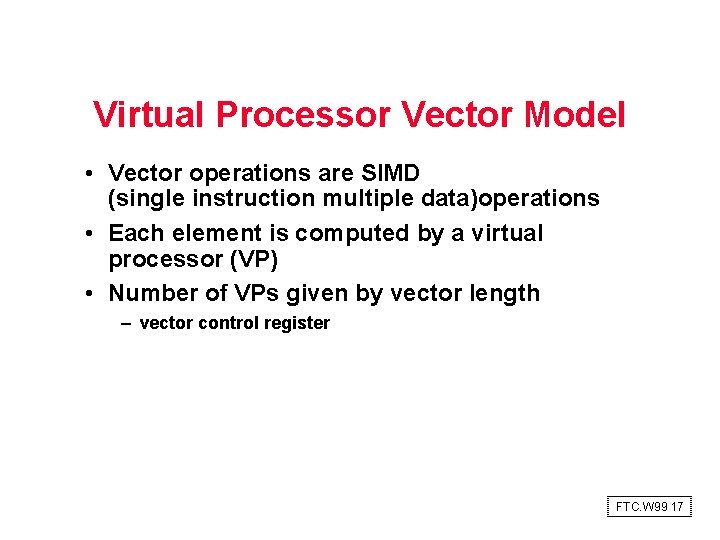 Virtual Processor Vector Model

• Vector operations are SIMD (single instruction multiple data)operations

• Each element is computed by a virtual processor (VP)

• Number of VPs given by vector length

– vector control register

FTC.W99 17